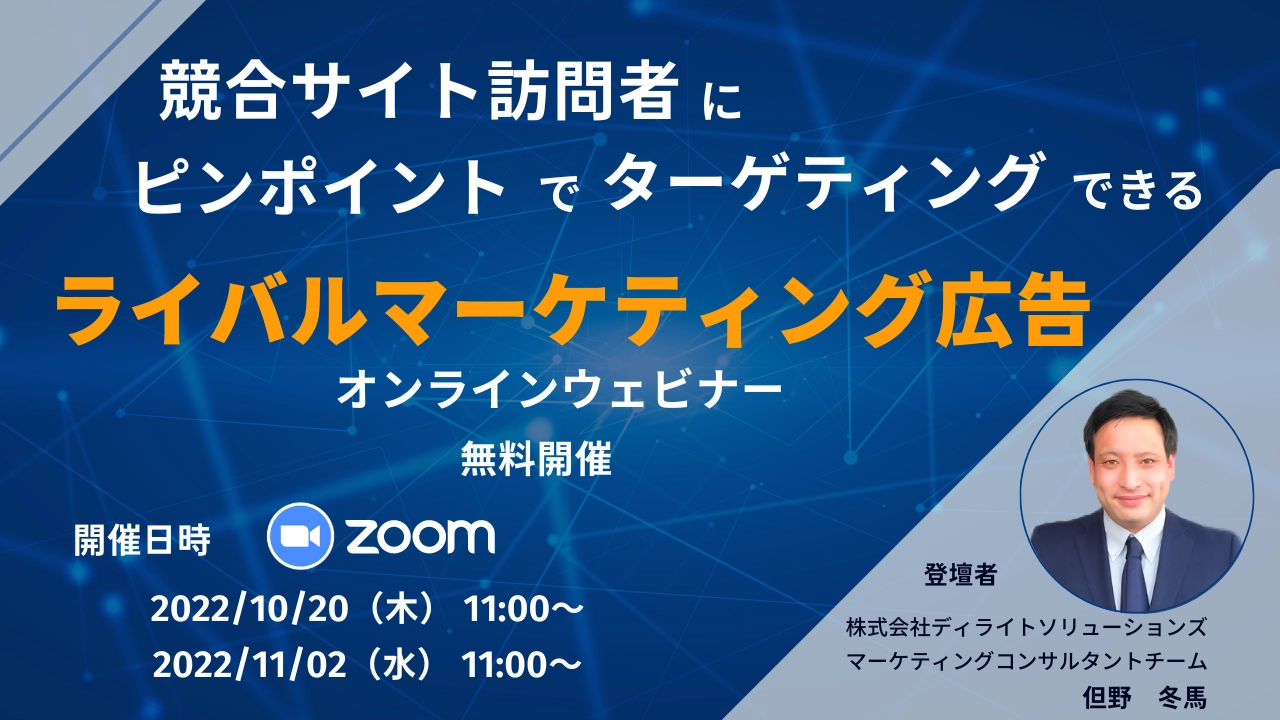 競合サイト訪問者 に
ピンポイント で ターゲティング できる

ライバルマーケティング広告
オンラインウェビナー

無料開催

開催日時

zoom

2022/10/20（木） 11:00～
2022/11/02（水） 11:00～

登壇者
株式会社ディライトソリューションズ
マーケティングコンサルタントチーム
但野　冬馬